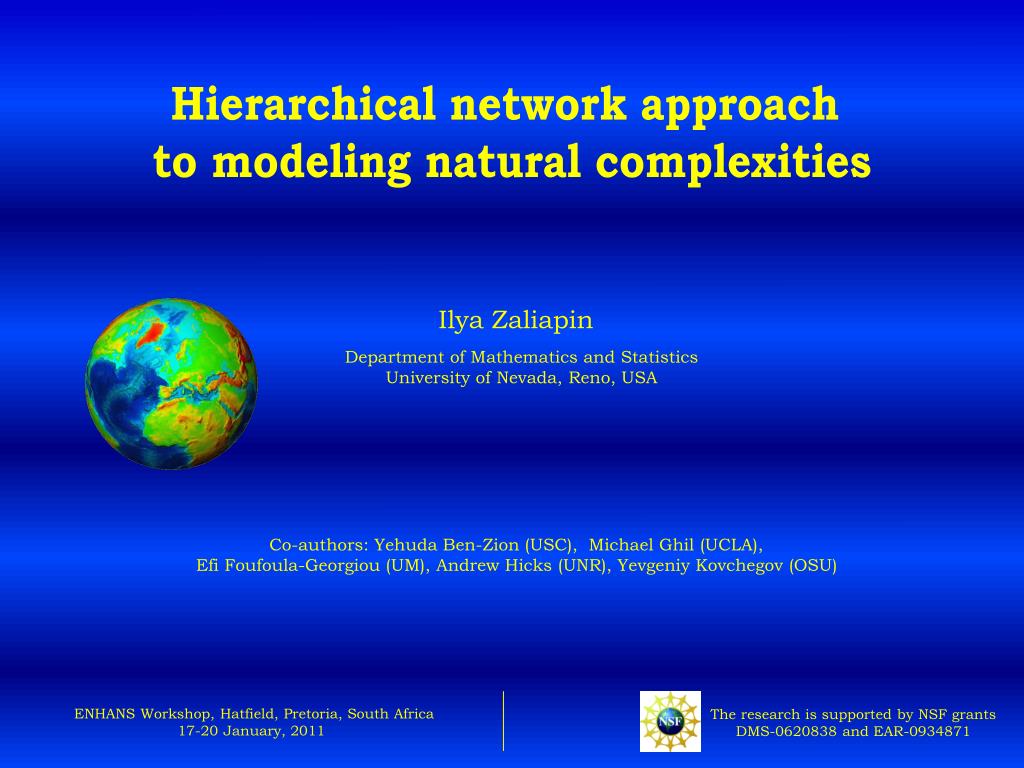 Hierarchical network approach to modeling natural complexities

Ilya Zaliapin

Department of Mathematics and Statistics
University of Nevada, Reno, USA

Co-authors: Yehuda Ben-Zion (USC), Michael Ghil (UCLA), Efi Foufoula-Georgiou (UM), Andrew Hicks (UNR), Yevgeniy Kovchegov (OSU)

ENHANS Workshop, Hatfield, Pretoria, South Africa
17-20 January, 2011

NSF

The research is supported by NSF grants
DMS-0620838 and EAR-0934871